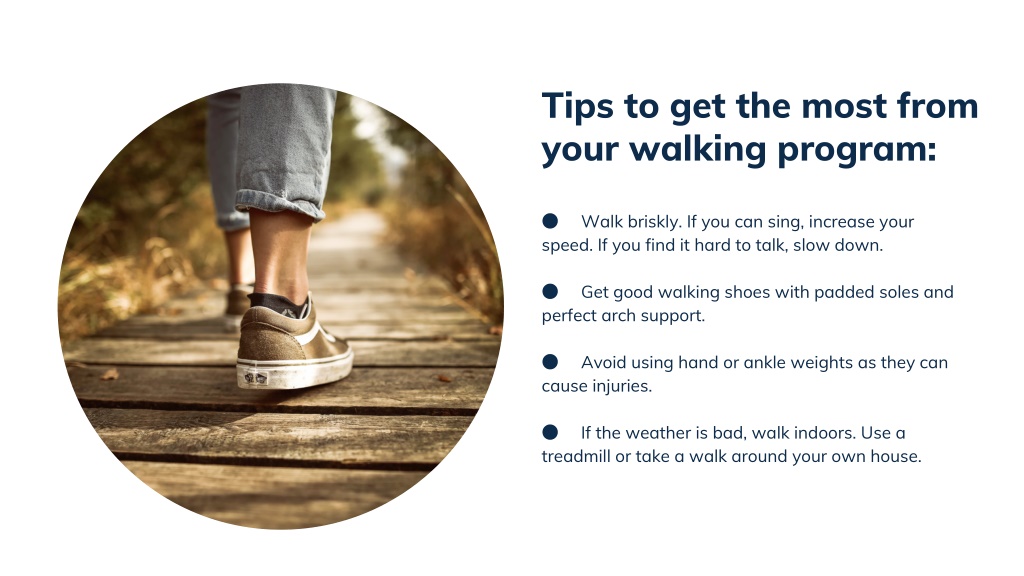 Tips to get the most from your walking program:

● Walk briskly. If you can sing, increase your speed. If you find it hard to talk, slow down.

● Get good walking shoes with padded soles and perfect arch support.

● Avoid using hand or ankle weights as they can cause injuries.

● If the weather is bad, walk indoors. Use a treadmill or take a walk around your own house.